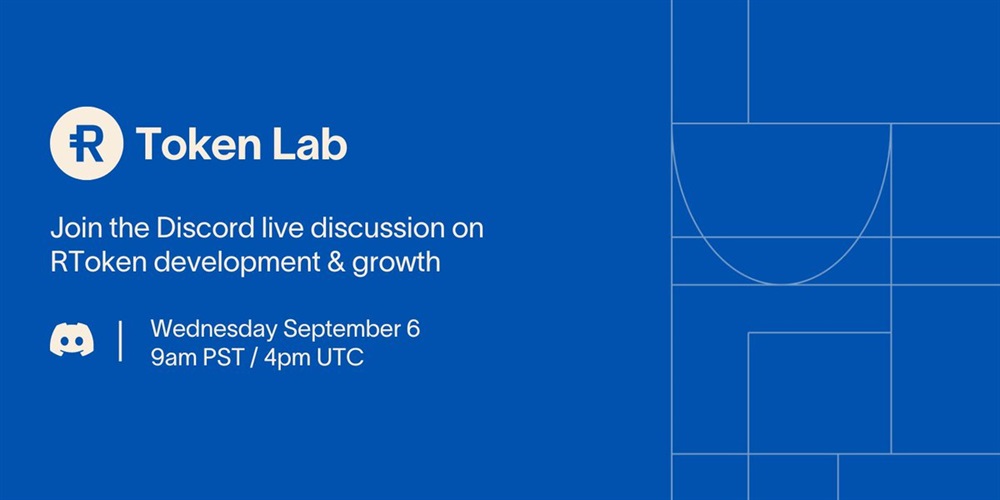 R Token Lab

Join the Discord live discussion on RToken development & growth

Wednesday September 6
9am PST / 4pm UTC